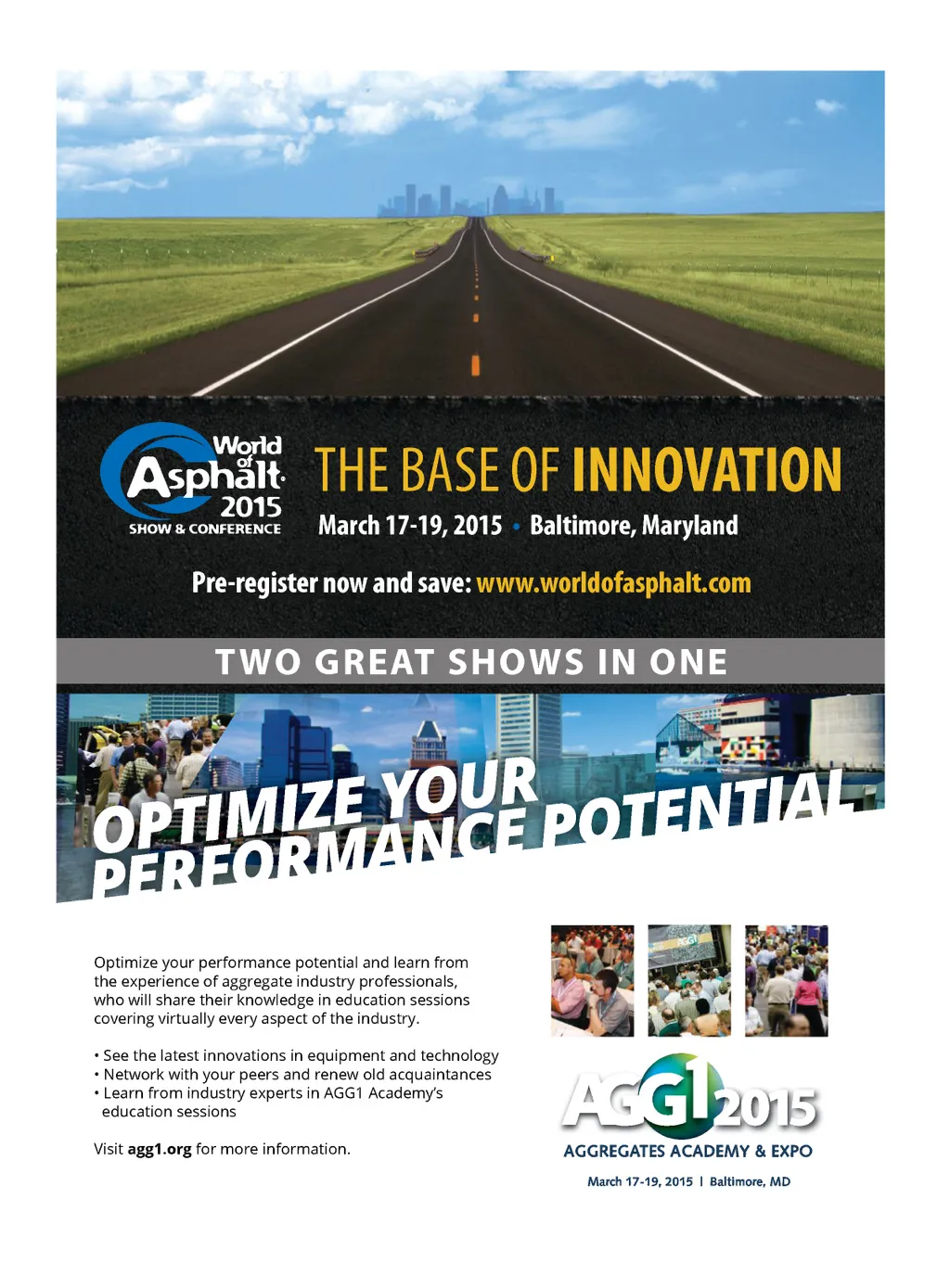 World of Asphalt 2015
SHOW & CONFERENCE

THE BASE OF INNOVATION

March 17-19, 2015 • Baltimore, Maryland

Pre-register now and save: www.worldofasphalt.com

TWO GREAT SHOWS IN ONE

OPTIMIZE YOUR PERFORMANCE POTENTIAL

Optimize your performance potential and learn from the experience of aggregate industry professionals, who will share their knowledge in education sessions covering virtually every aspect of the industry.

• See the latest innovations in equipment and technology
• Network with your peers and renew old acquaintances
• Learn from industry experts in AGG1 Academy's education sessions

Visit agg1.org for more information.

AGG1 2015
AGGREGATES ACADEMY & EXPO
March 17-19, 2015 | Baltimore, MD